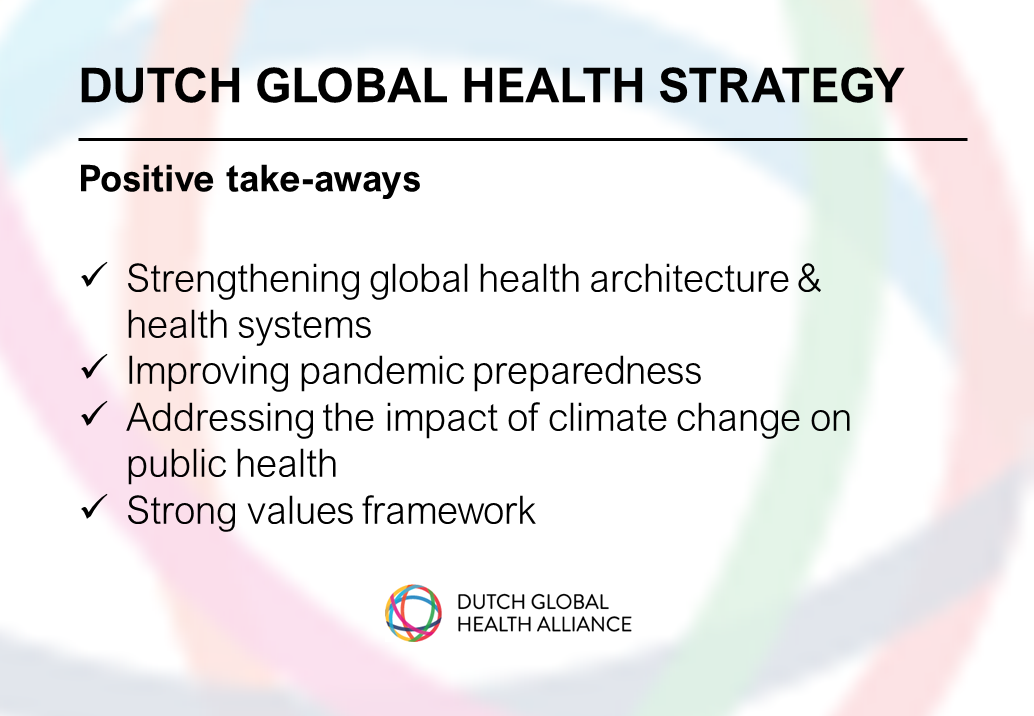 DUTCH GLOBAL HEALTH STRATEGY

Positive take-aways

✓ Strengthening global health architecture & health systems
✓ Improving pandemic preparedness
✓ Addressing the impact of climate change on public health
✓ Strong values framework

DUTCH GLOBAL HEALTH ALLIANCE